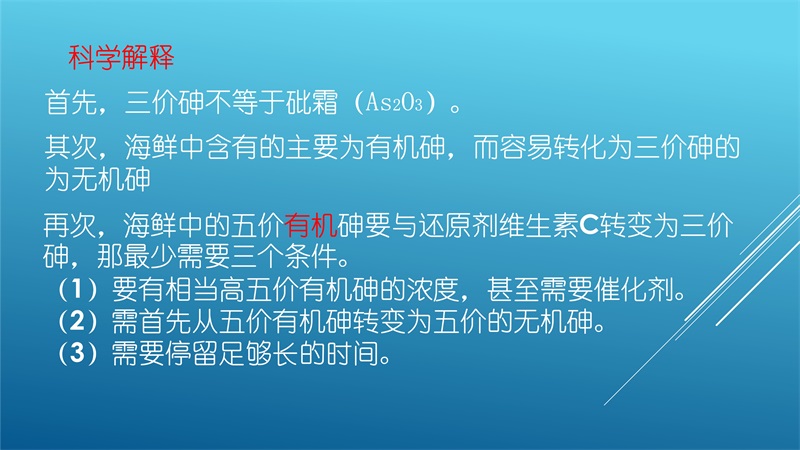 科学解释

首先，三价砷不等于砒霜（$As_2O_3$）。

其次，海鲜中含有的主要为有机砷，而容易转化为三价砷的为无机砷

再次，海鲜中的五价有机砷要与还原剂维生素C转变为三价砷，那最少需要三个条件。
（1）要有相当高五价有机砷的浓度，甚至需要催化剂。
（2）需首先从五价有机砷转变为五价的无机砷。
（3）需要停留足够长的时间。